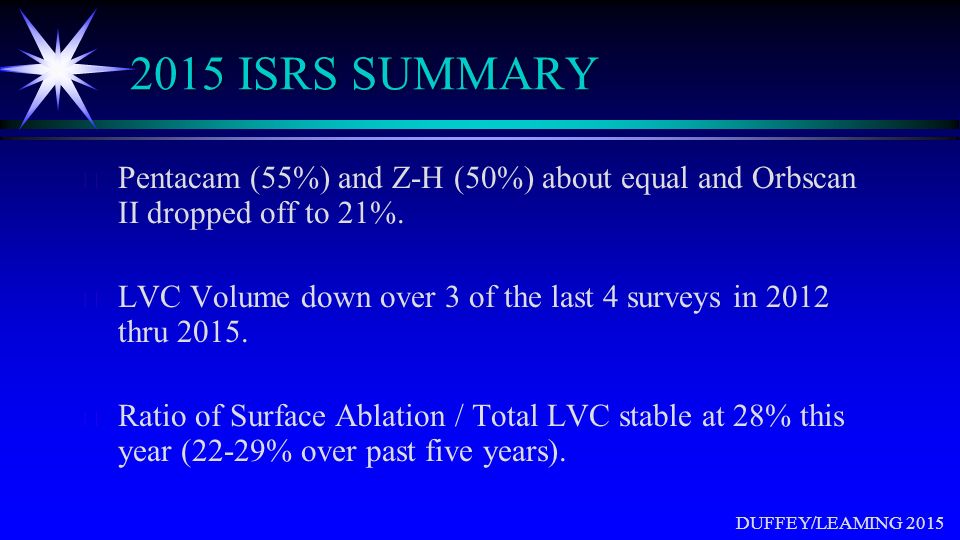 2015 ISRS SUMMARY

Pentacam (55%) and Z-H (50%) about equal and Orbscan II dropped off to 21%.

LVC Volume down over 3 of the last 4 surveys in 2012 thru 2015.

Ratio of Surface Ablation / Total LVC stable at 28% this year (22-29% over past five years).

DUFFEY/LEAMING 2015